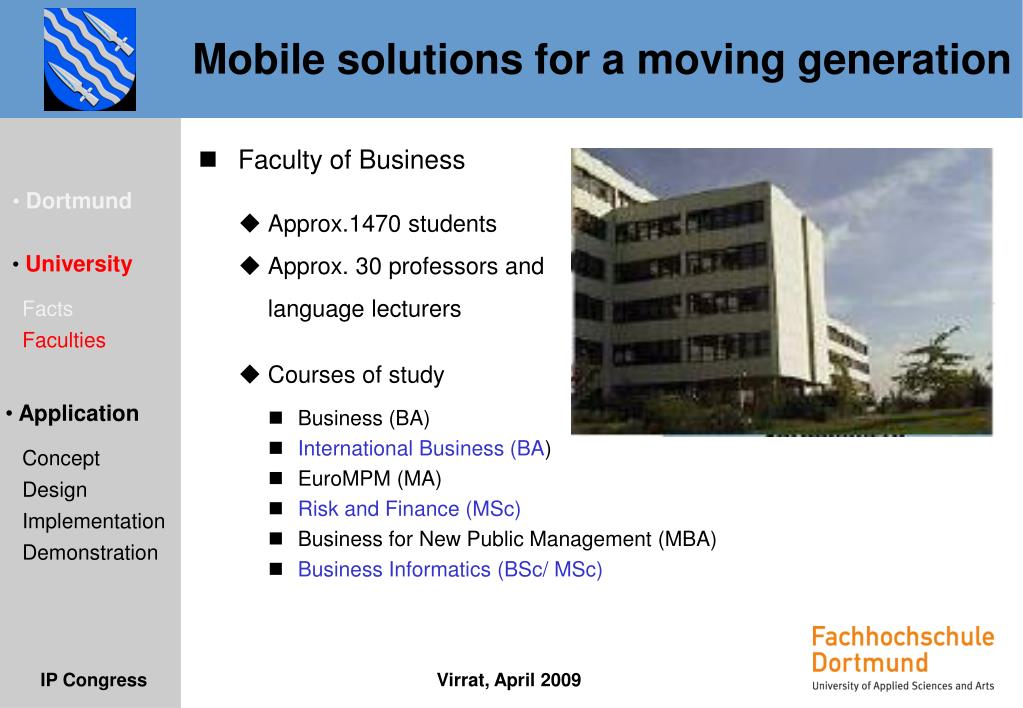 Mobile solutions for a moving generation

• Dortmund

• University

Facts

Faculties

• Application

Concept

Design

Implementation

Demonstration

■ Faculty of Business

◆ Approx.1470 students

◆ Approx. 30 professors and language lecturers

◆ Courses of study

■ Business (BA)

■ International Business (BA)

■ EuroMPM (MA)

■ Risk and Finance (MSc)

■ Business for New Public Management (MBA)

■ Business Informatics (BSc/ MSc)

IP Congress

Virrat, April 2009

Fachhochschule Dortmund

University of Applied Sciences and Arts